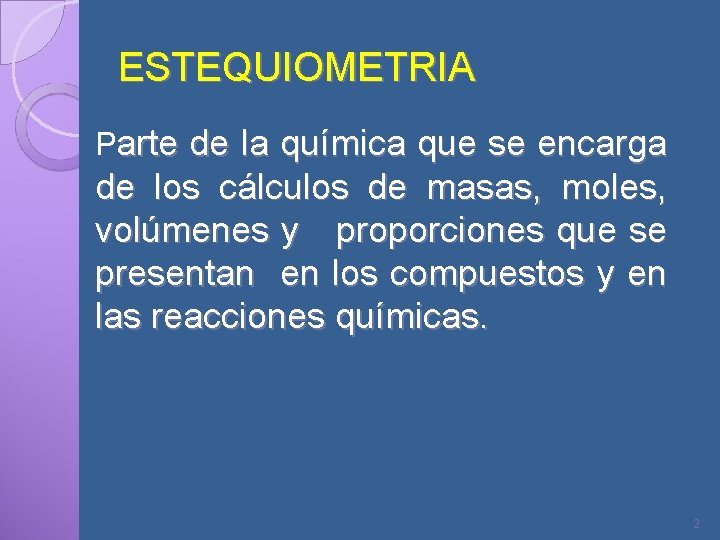 ESTEQUIOMETRIA

Parte de la química que se encarga de los cálculos de masas, moles, volúmenes y proporciones que se presentan en los compuestos y en las reacciones químicas.

2